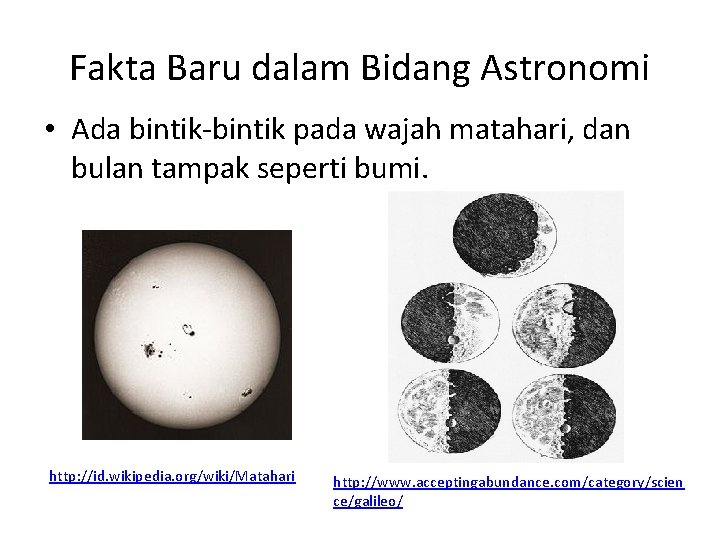 Fakta Baru dalam Bidang Astronomi

• Ada bintik-bintik pada wajah matahari, dan bulan tampak seperti bumi.

http://id.wikipedia.org/wiki/Matahari

http://www.acceptingabundance.com/category/science/galileo/